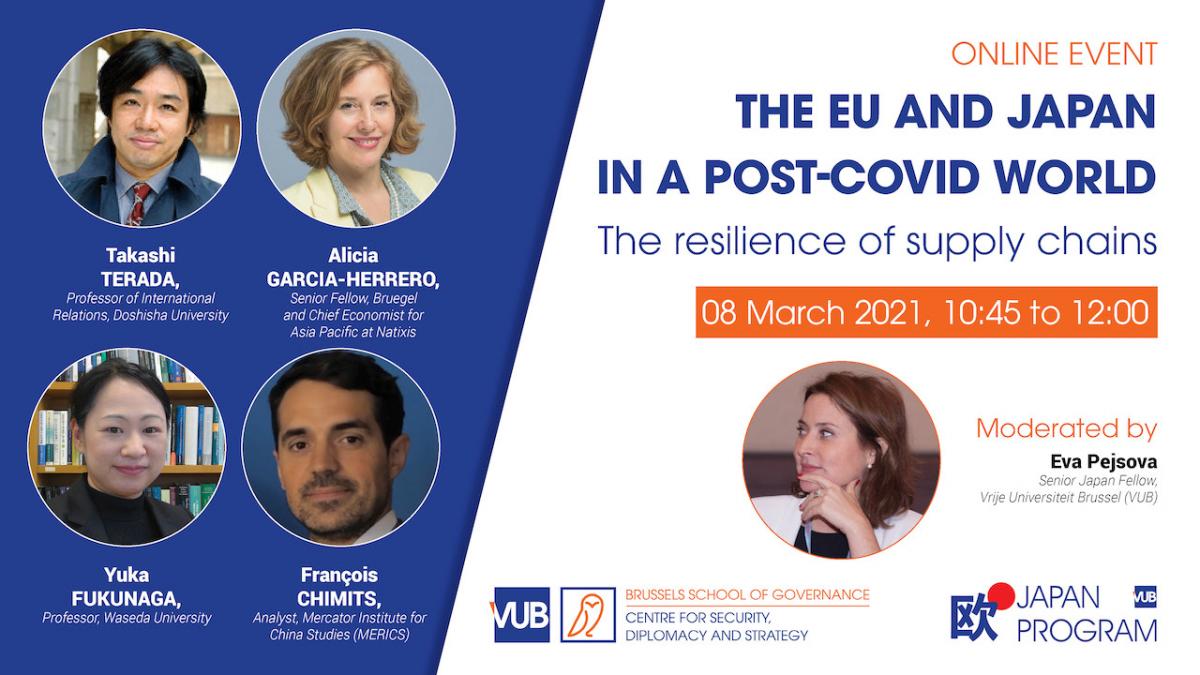 Takashi
TERADA,
Professor of International Relations, Doshisha University

Alicia
GARCIA-HERRERO,
Senior Fellow, Bruegel and Chief Economist for Asia Pacific at Natixis

Yuka
FUKUNAGA,
Professor, Waseda University

François
CHIMITS,
Analyst, Mercator Institute for China Studies (MERICS)

ONLINE EVENT

THE EU AND JAPAN IN A POST-COVID WORLD

The resilience of supply chains

08 March 2021, 10:45 to 12:00

Moderated by

Eva Pejsova
Senior Japan Fellow, Vrije Universiteit Brussel (VUB)

VUB

BRUSSELS SCHOOL OF GOVERNANCE
CENTRE FOR SECURITY, DIPLOMACY AND STRATEGY

欧 JAPAN PROGRAM VUB